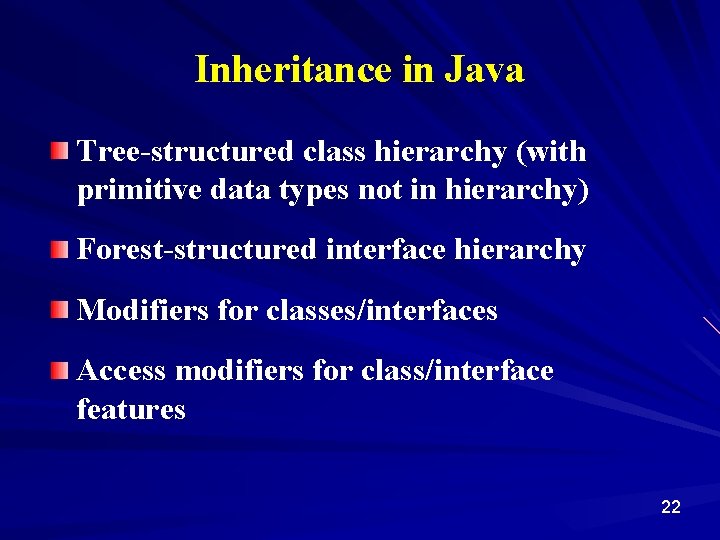 Inheritance in Java

Tree-structured class hierarchy (with primitive data types not in hierarchy)

Forest-structured interface hierarchy

Modifiers for classes/interfaces

Access modifiers for class/interface features

22